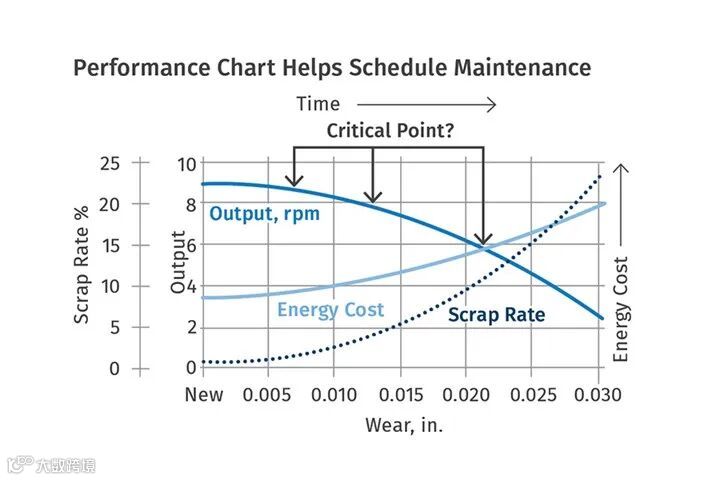 Performance Chart Helps Schedule Maintenance

Time

Critical Point?

Scrap Rate %

25
20
15
10
5
0

Output

10
8
6
4
2
0

Output, rpm

Energy Cost

Scrap Rate

Energy Cost

New 0.005 0.010 0.015 0.020 0.025 0.030

Wear, in.

大数跨境